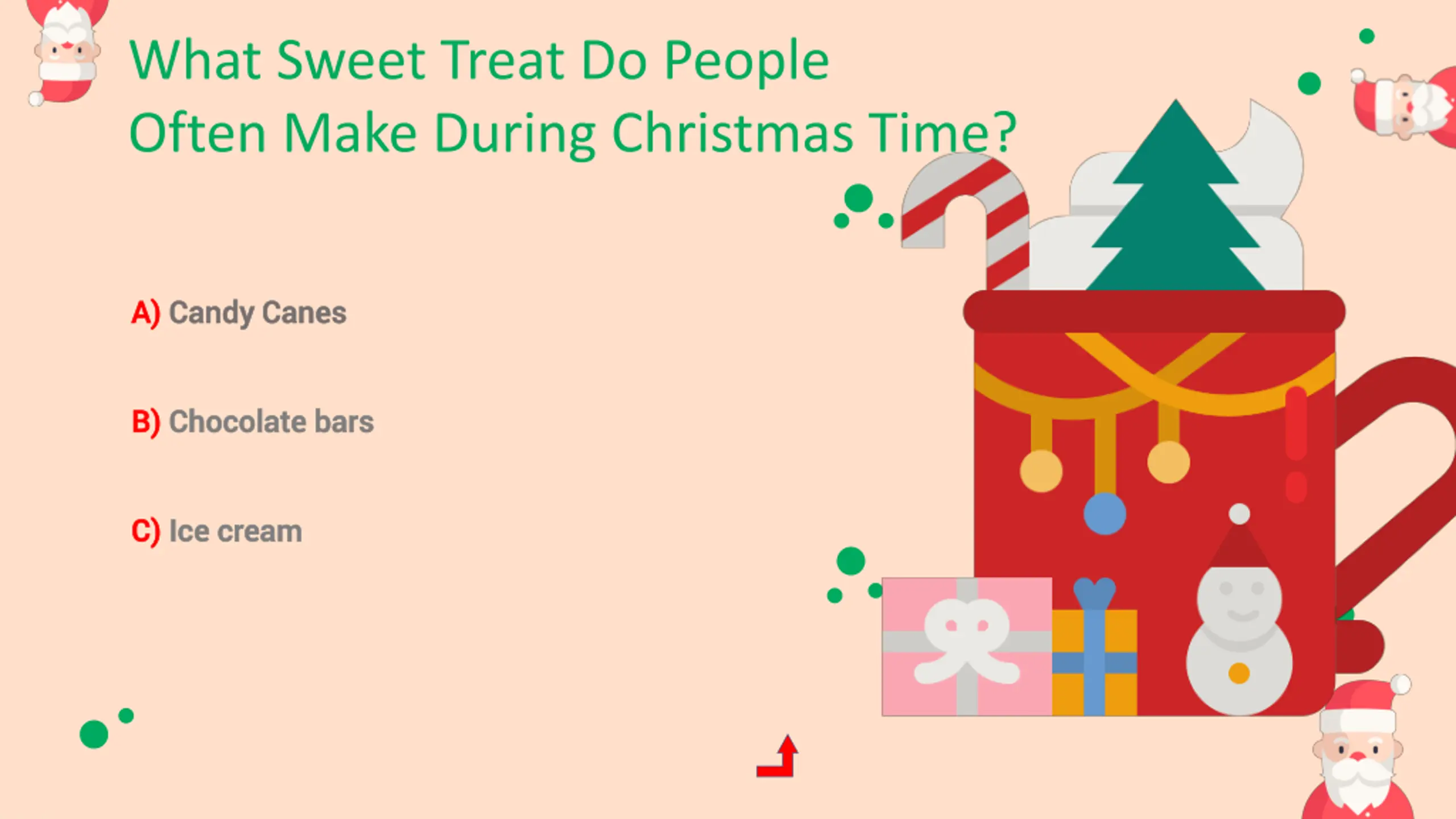 What Sweet Treat Do People Often Make During Christmas Time?

A) Candy Canes

B) Chocolate bars

C) Ice cream